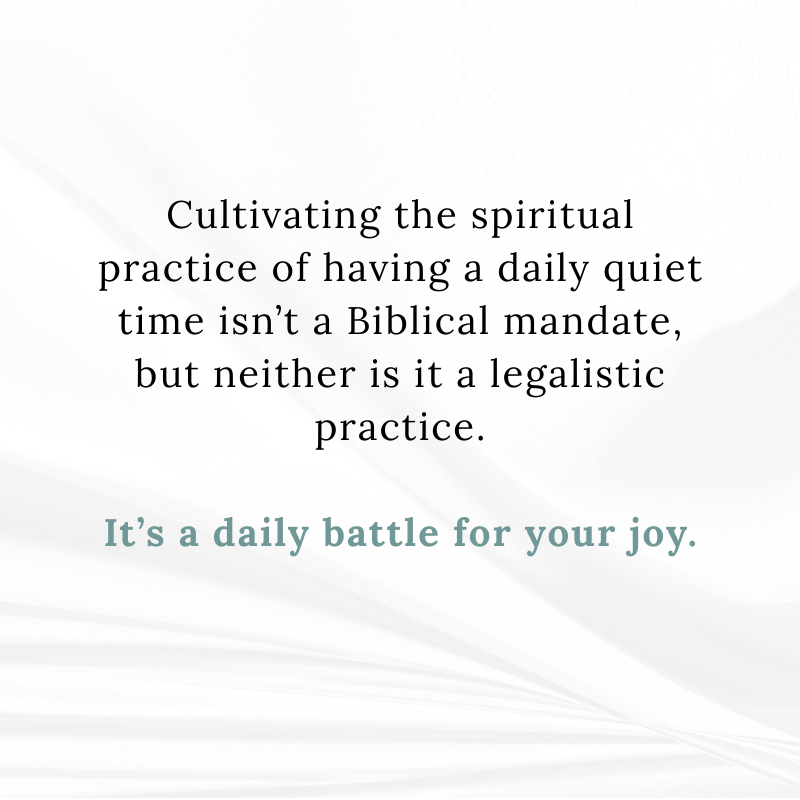 Cultivating the spiritual practice of having a daily quiet time isn’t a Biblical mandate, but neither is it a legalistic practice.

It’s a daily battle for your joy.